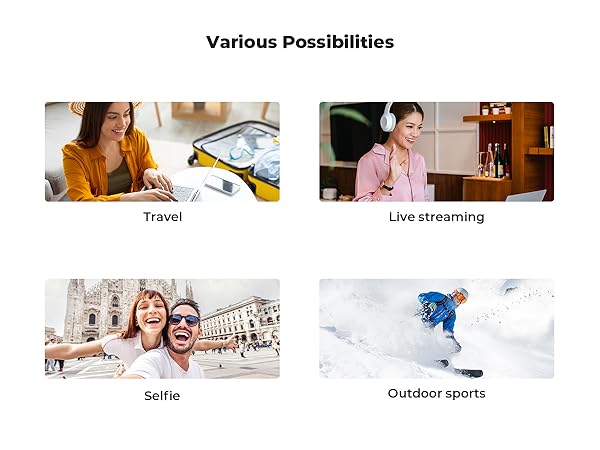 Various Possibilities

Travel

Live streaming

Selfie

Outdoor sports